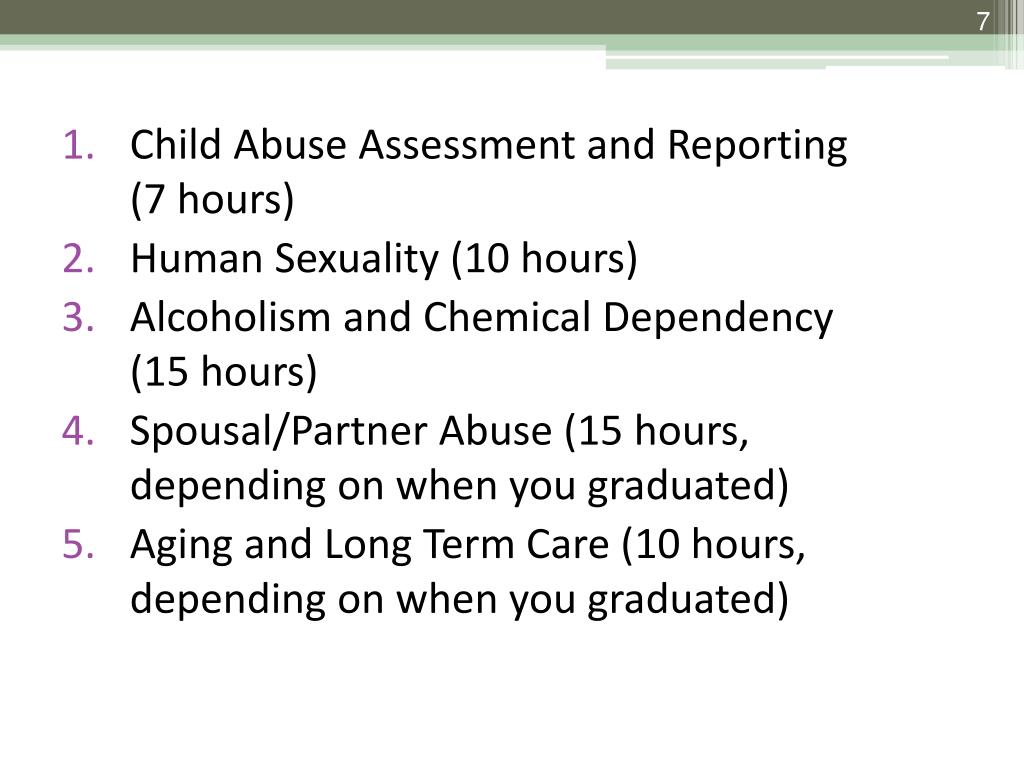 7

1. Child Abuse Assessment and Reporting (7 hours)
2. Human Sexuality (10 hours)
3. Alcoholism and Chemical Dependency (15 hours)
4. Spousal/Partner Abuse (15 hours, depending on when you graduated)
5. Aging and Long Term Care (10 hours, depending on when you graduated)